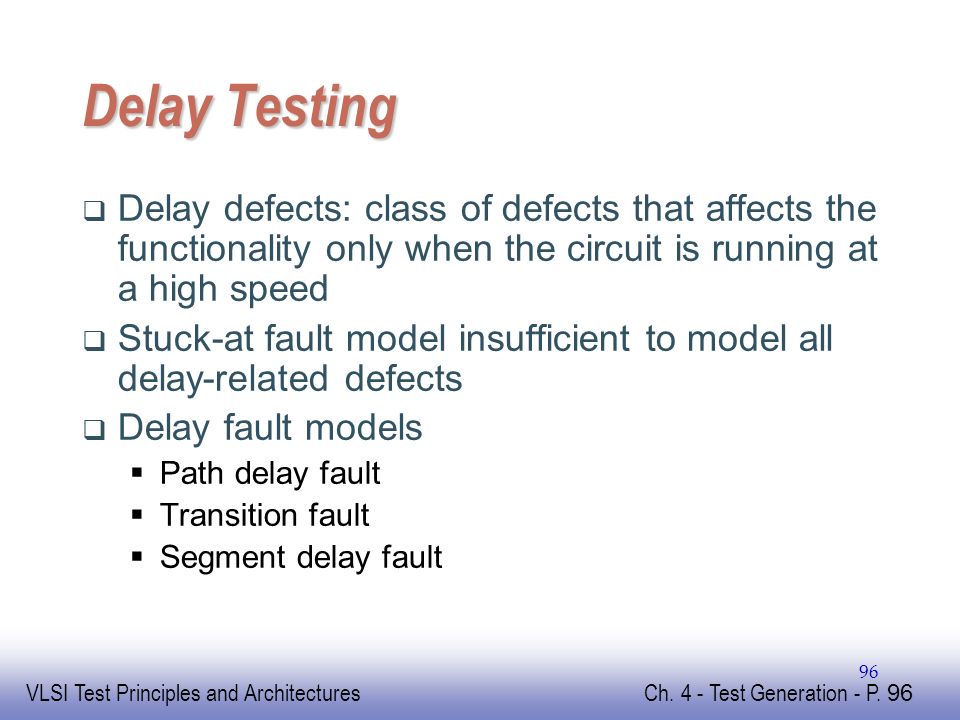 Delay Testing

❑ Delay defects: class of defects that affects the functionality only when the circuit is running at a high speed

❑ Stuck-at fault model insufficient to model all delay-related defects

❑ Delay fault models
▪ Path delay fault
▪ Transition fault
▪ Segment delay fault

96

VLSI Test Principles and Architectures

Ch. 4 - Test Generation - P. 96